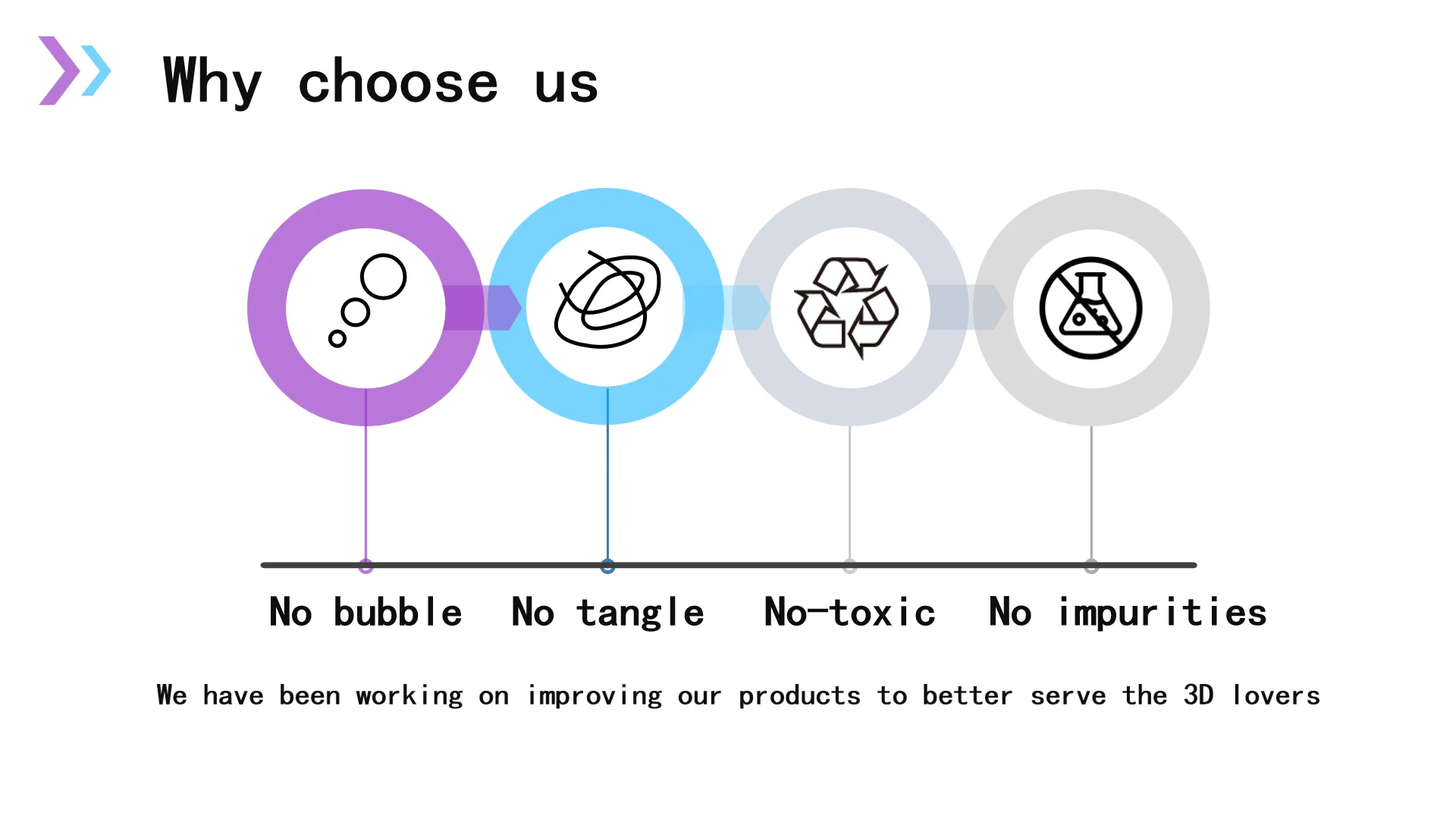 Why choose us

No bubble

No tangle

No-toxic

No impurities

We have been working on improving our products to better serve the 3D lovers